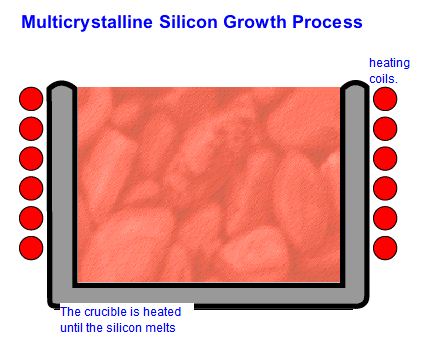 Multicrystalline Silicon Growth Process

heating coils.

The crucible is heated until the silicon melts